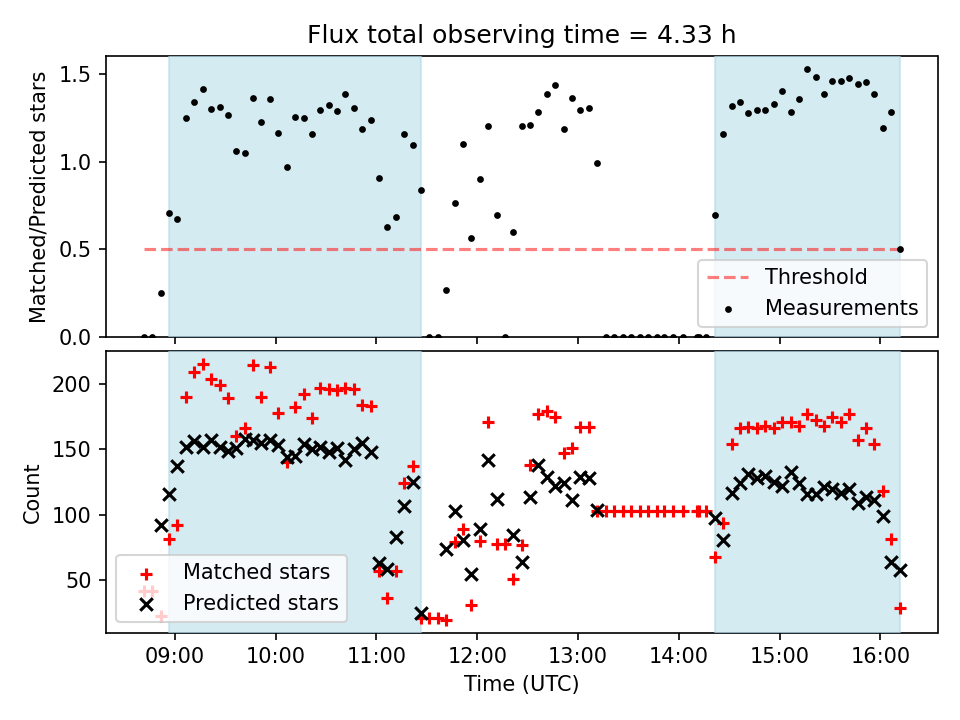 Flux total observing time = 4.33 h

Matched/Predicted stars

1.5
1.0
0.5
0.0

Threshold
Measurements

Count

200
150
100
50

Matched stars
Predicted stars

09:00 10:00 11:00 12:00 13:00 14:00 15:00 16:00

Time (UTC)